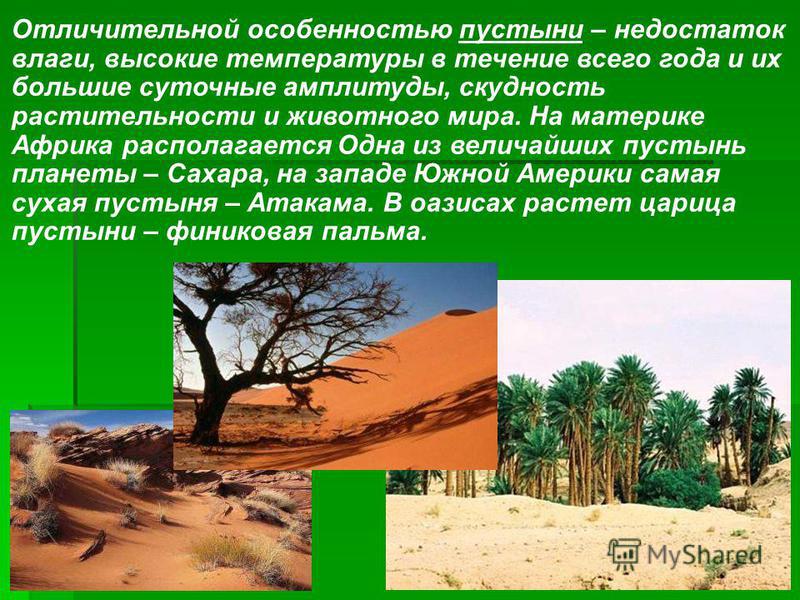 Отличительной особенностью пустыни – недостаток влаги, высокие температуры в течение всего года и их большие суточные амплитуды, скудность растительности и животного мира. На материке Африка располагается Одна из величайших пустынь планеты – Сахара, на западе Южной Америки самая сухая пустыня – Атакама. В оазисах растет царица пустыни – финиковая пальма.

MyShared